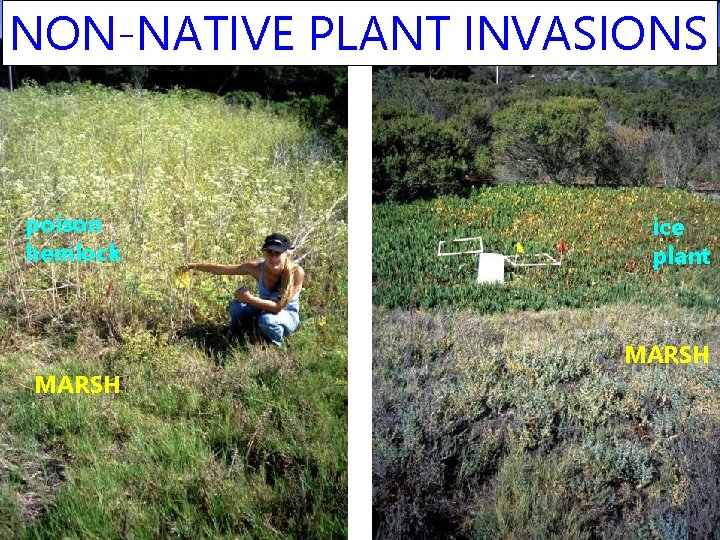 NON-NATIVE PLANT INVASIONS

poison hemlock

MARSH

ice plant

MARSH